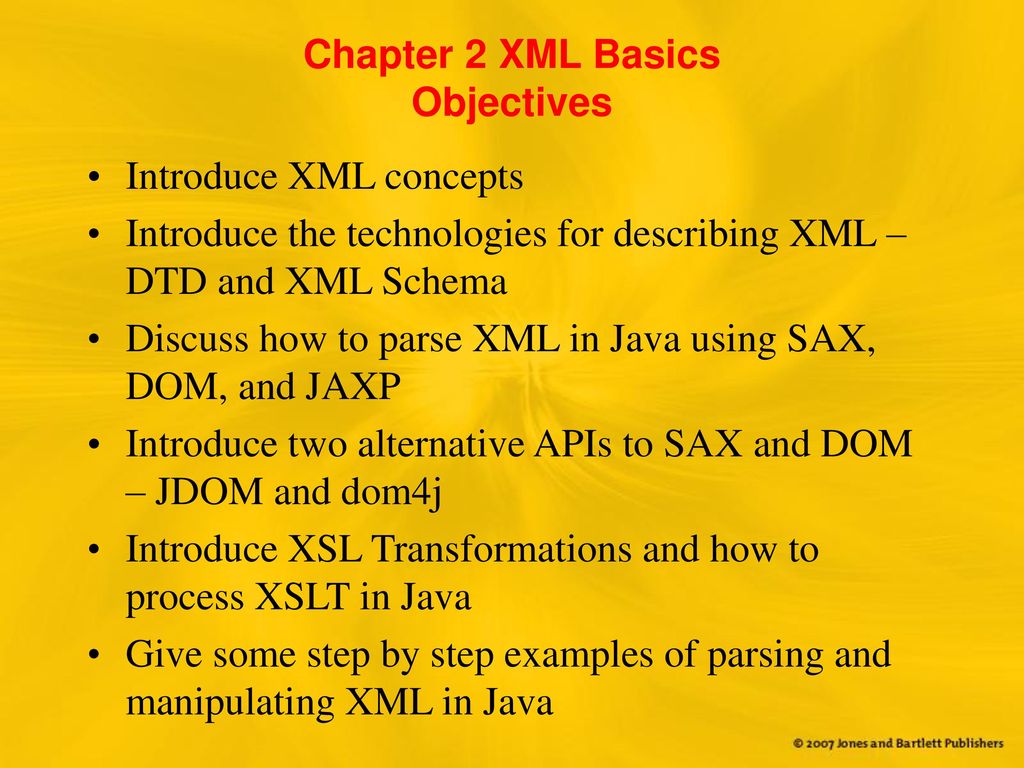 Chapter 2 XML Basics
Objectives

• Introduce XML concepts
• Introduce the technologies for describing XML – DTD and XML Schema
• Discuss how to parse XML in Java using SAX, DOM, and JAXP
• Introduce two alternative APIs to SAX and DOM – JDOM and dom4j
• Introduce XSL Transformations and how to process XSLT in Java
• Give some step by step examples of parsing and manipulating XML in Java

© 2007 Jones and Bartlett Publishers